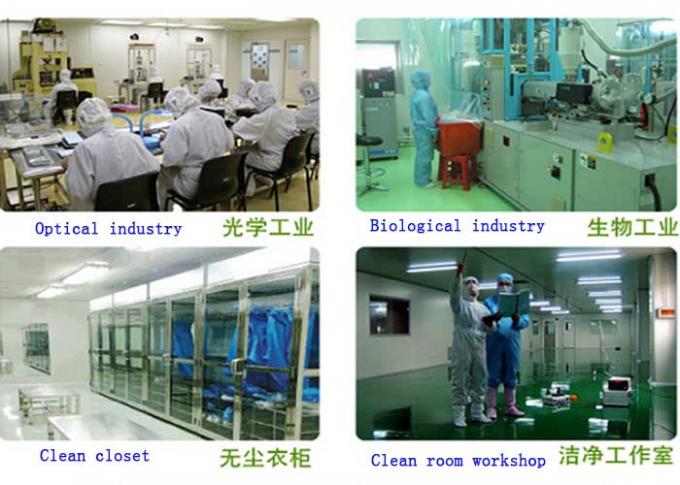 Optical industry 光学工业

Biological industry 生物工业

Clean closet 无尘衣柜

Clean room workshop 洁净工作室